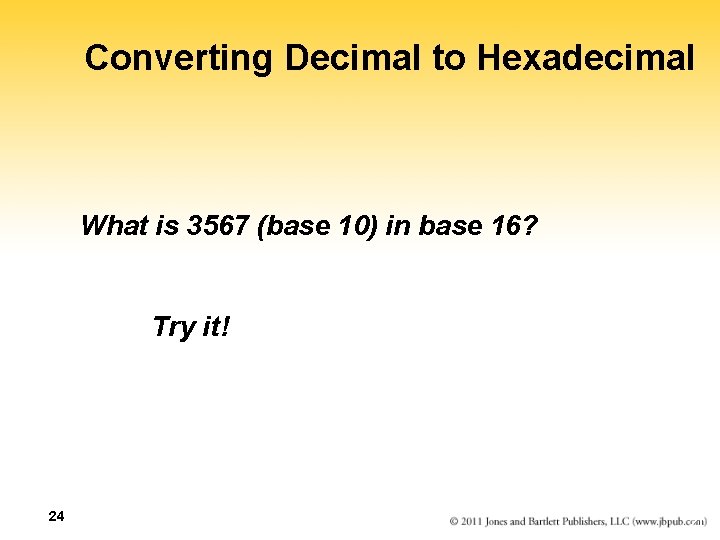 Converting Decimal to Hexadecimal

What is 3567 (base 10) in base 16?

Try it!

24

© 2011 Jones and Bartlett Publishers, LLC (www.jbpub.com)